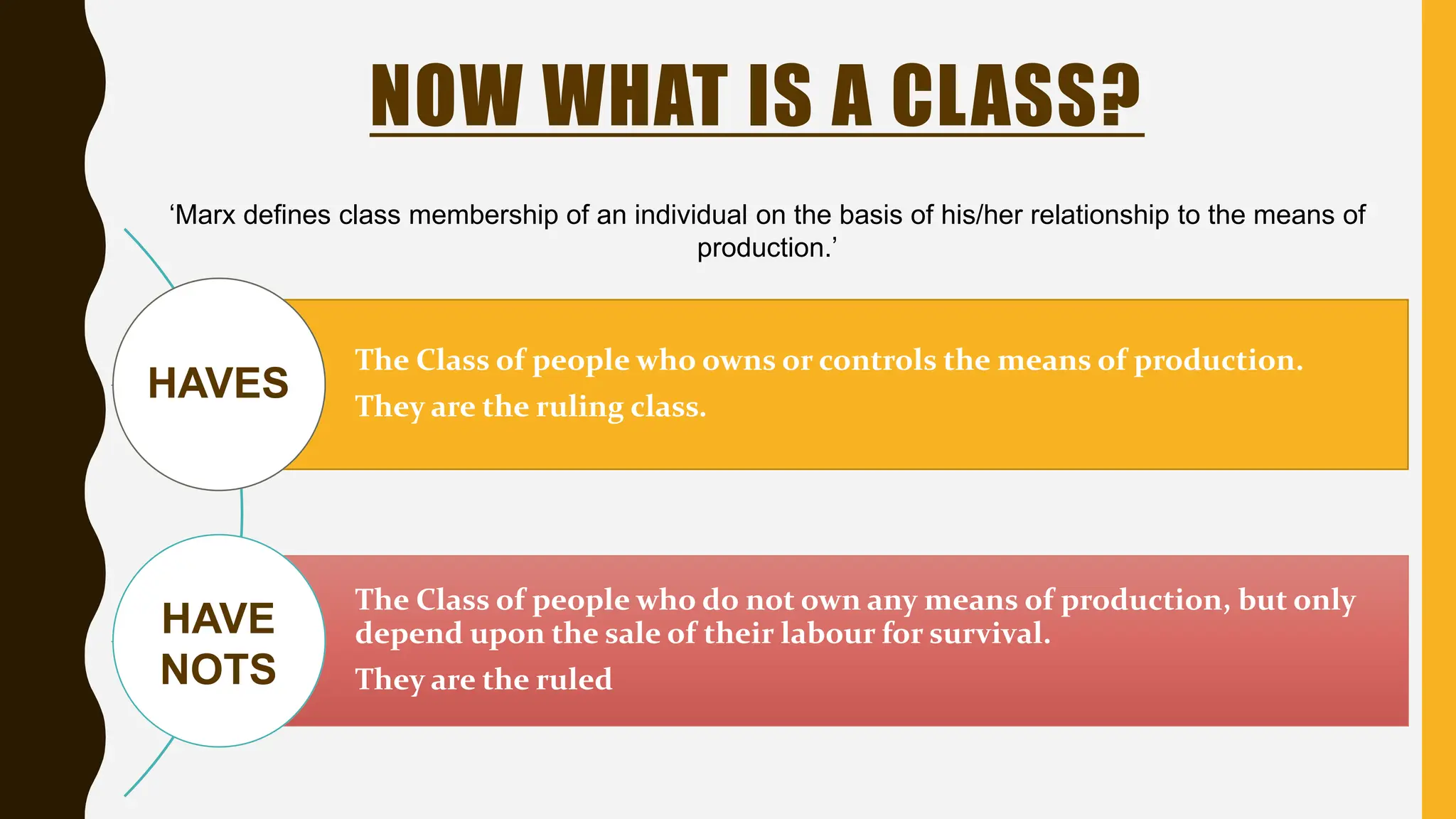 NOW WHAT IS A CLASS?

‘Marx defines class membership of an individual on the basis of his/her relationship to the means of production.’

HAVES

The Class of people who owns or controls the means of production.

They are the ruling class.

HAVE NOTS

The Class of people who do not own any means of production, but only depend upon the sale of their labour for survival.

They are the ruled